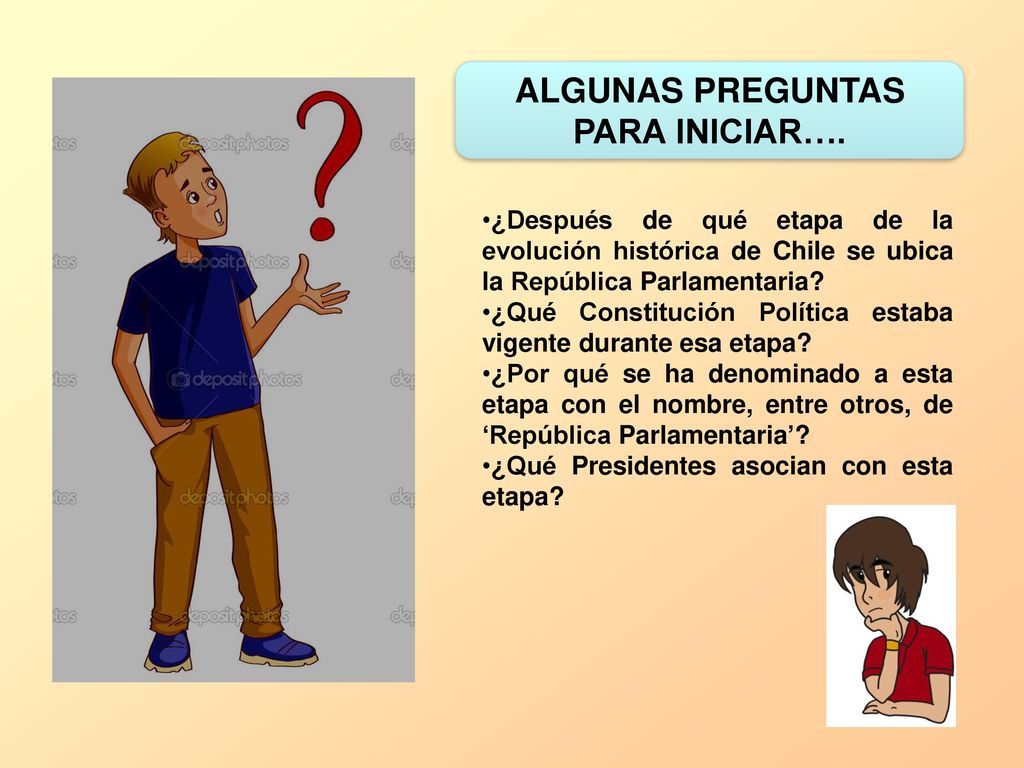 ALGUNAS PREGUNTAS PARA INICIAR….

•¿Después de qué etapa de la evolución histórica de Chile se ubica la República Parlamentaria?
•¿Qué Constitución Política estaba vigente durante esa etapa?
•¿Por qué se ha denominado a esta etapa con el nombre, entre otros, de ‘República Parlamentaria’?
•¿Qué Presidentes asocian con esta etapa?

depositphotos